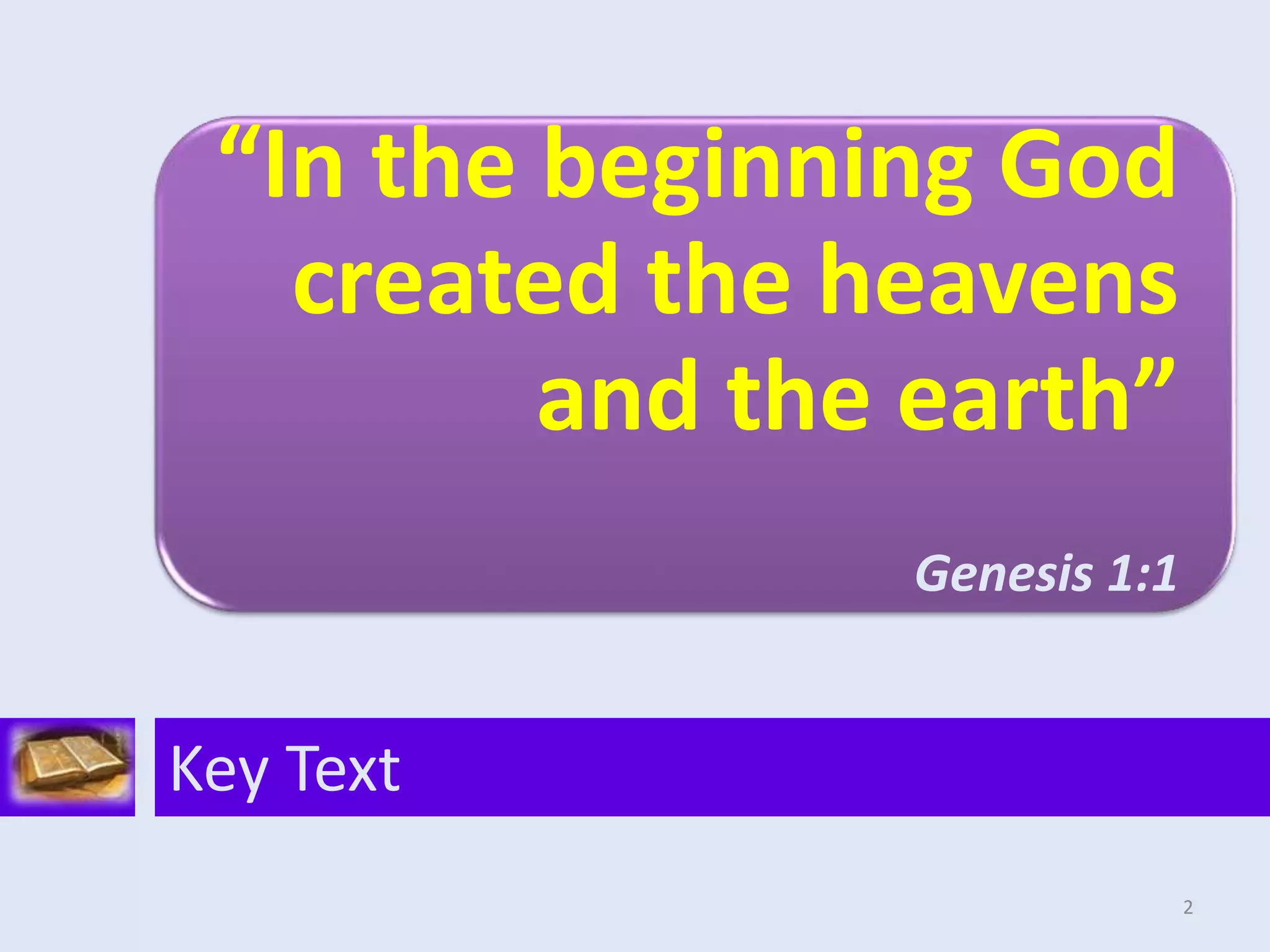 “In the beginning God created the heavens and the earth”

Genesis 1:1

Key Text

2